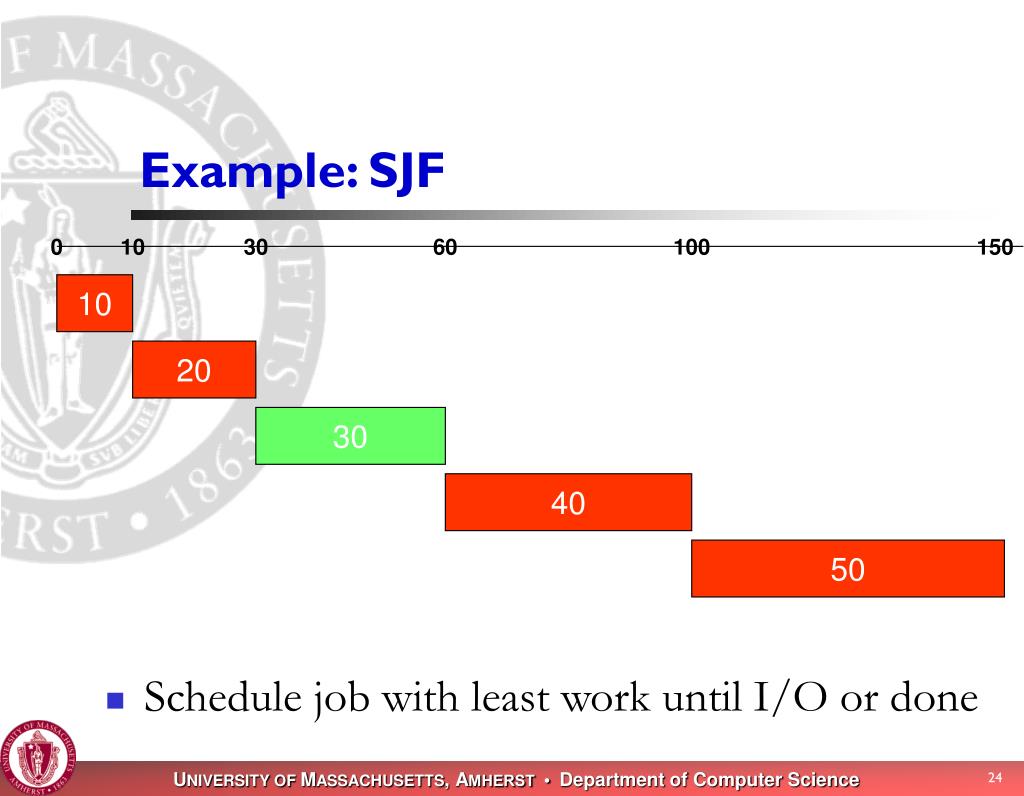 Example: SJF

0 10 30 60 100 150

10

20

30

40

50

Schedule job with least work until I/O or done

UNIVERSITY OF MASSACHUSETTS, AMHERST • Department of Computer Science

24